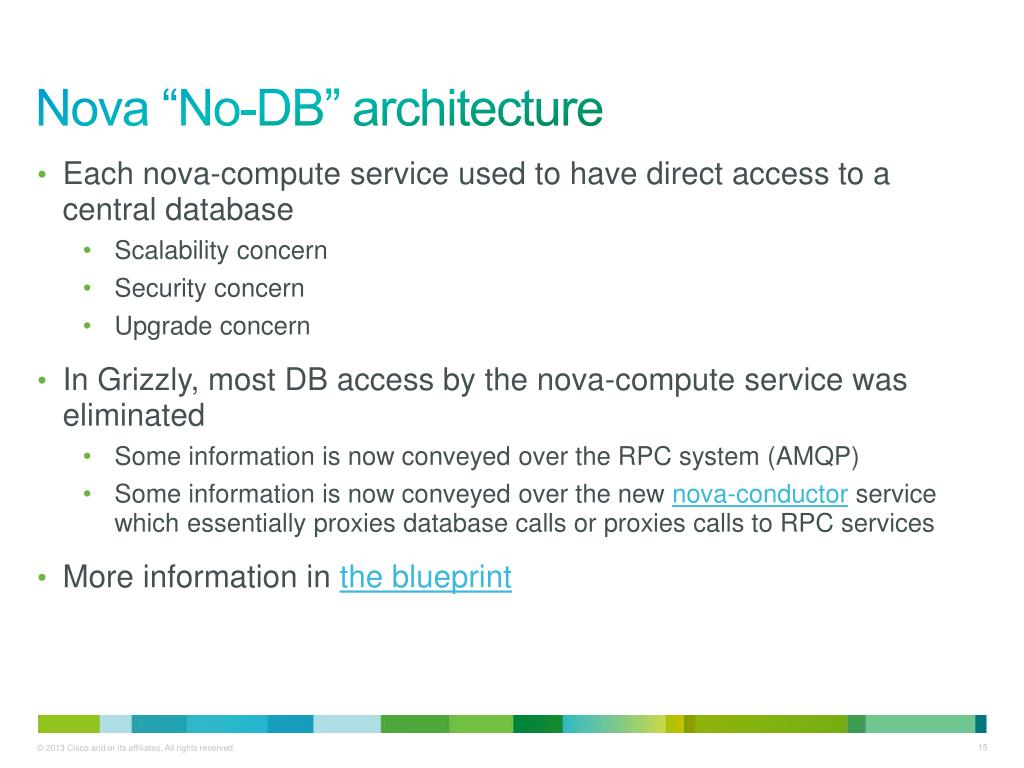 Nova “No-DB” architecture

• Each nova-compute service used to have direct access to a central database
  • Scalability concern
  • Security concern
  • Upgrade concern

• In Grizzly, most DB access by the nova-compute service was eliminated
  • Some information is now conveyed over the RPC system (AMQP)
  • Some information is now conveyed over the new nova-conductor service which essentially proxies database calls or proxies calls to RPC services

• More information in the blueprint

© 2013 Cisco and/or its affiliates. All rights reserved.

15